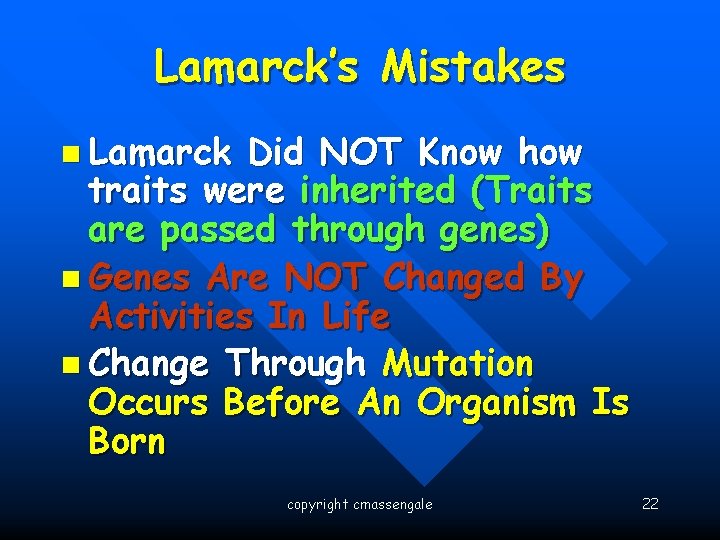 Lamarck's Mistakes

Lamarck Did NOT Know how traits were inherited (Traits are passed through genes)

Genes Are NOT Changed By Activities In Life

Change Through Mutation Occurs Before An Organism Is Born

copyright cmassengale

22